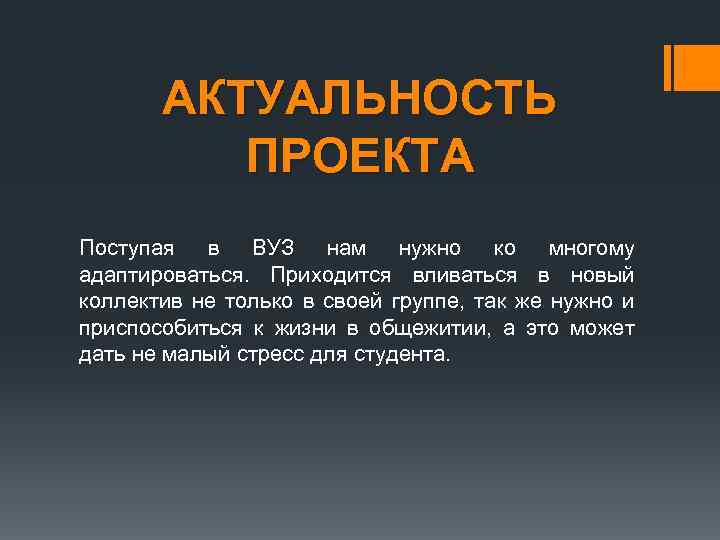 АКТУАЛЬНОСТЬ ПРОЕКТА

Поступая в ВУЗ нам нужно ко многому адаптироваться. Приходится вливаться в новый коллектив не только в своей группе, так же нужно и приспособиться к жизни в общежитии, а это может дать не малый стресс для студента.